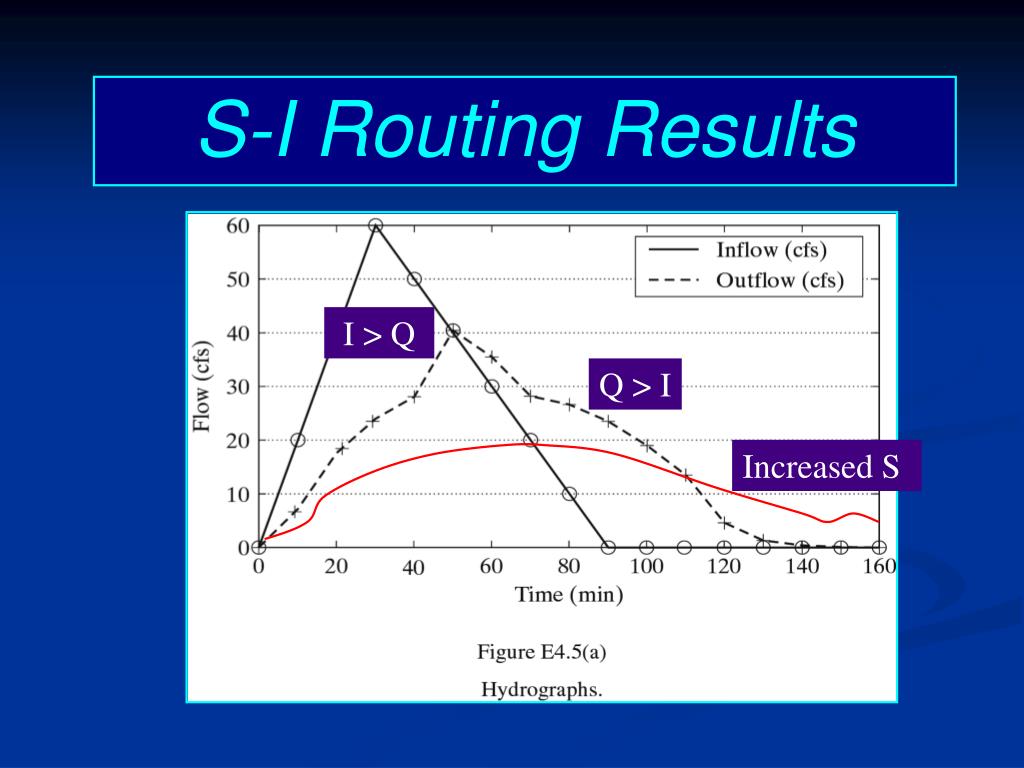 S-I Routing Results

60
50
40
30
20
10
0

Flow (cfs)

Inflow (cfs)
Outflow (cfs)

I > Q

Q > I

Increased S

0 20 40 60 80 100 120 140 160

Time (min)

Figure E4.5(a)

Hydrographs.